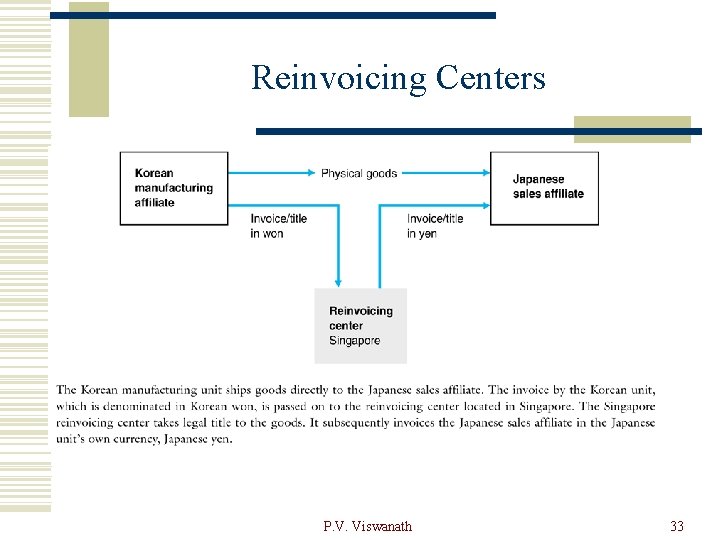 Reinvoicing Centers

Korean manufacturing affiliate

Physical goods

Japanese sales affiliate

Invoice/title in won

Invoice/title in yen

Reinvoicing center Singapore

The Korean manufacturing unit ships goods directly to the Japanese sales affiliate. The invoice by the Korean unit, which is denominated in Korean won, is passed on to the reinvoicing center located in Singapore. The Singapore reinvoicing center takes legal title to the goods. It subsequently invoices the Japanese sales affiliate in the Japanese unit's own currency, Japanese yen.

P.V. Viswanath

33